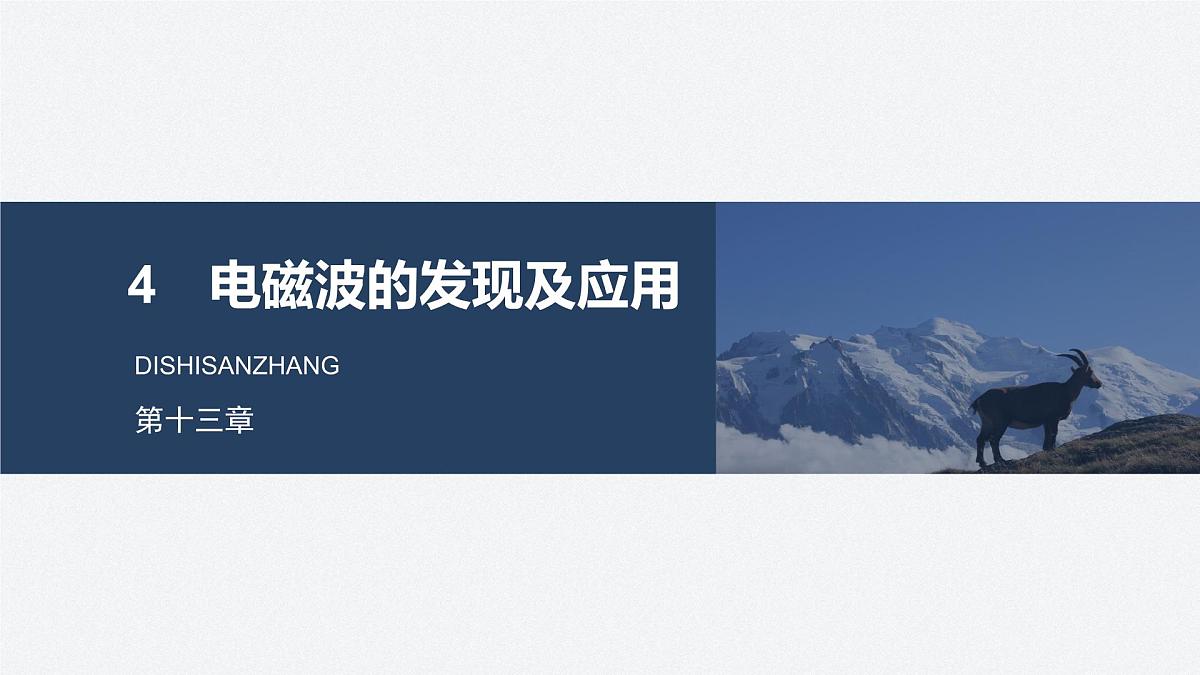 4　电磁波的发现及应用

DISHISANZHANG

第十三章